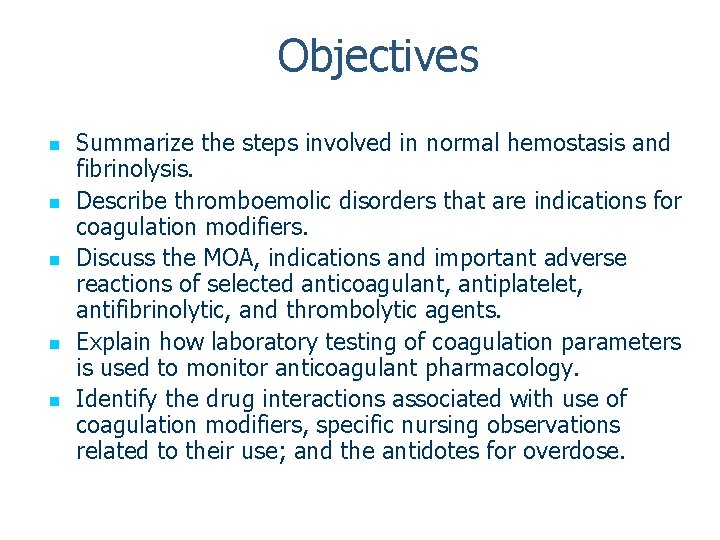 Objectives

- Summarize the steps involved in normal hemostasis and fibrinolysis.
- Describe thromboemolic disorders that are indications for coagulation modifiers.
- Discuss the MOA, indications and important adverse reactions of selected anticoagulant, antiplatelet, antifibrinolytic, and thrombolytic agents.
- Explain how laboratory testing of coagulation parameters is used to monitor anticoagulant pharmacology.
- Identify the drug interactions associated with use of coagulation modifiers, specific nursing observations related to their use; and the antidotes for overdose.